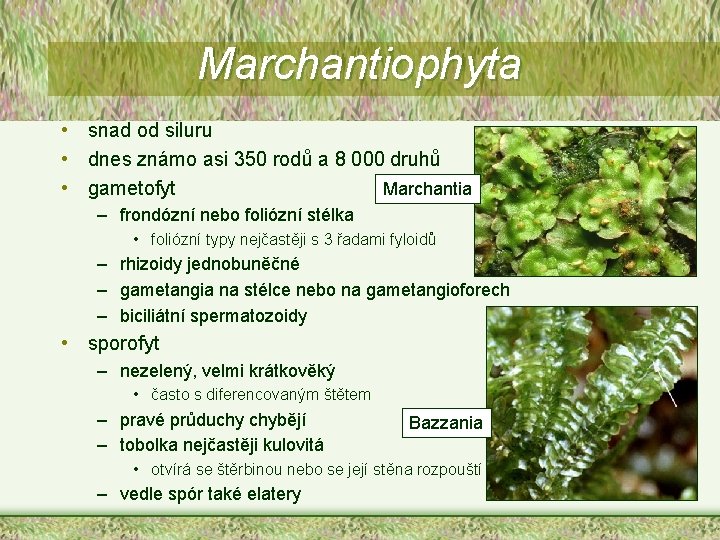 Marchantiophyta

• snad od siluru
• dnes známo asi 350 rodů a 8 000 druhů
• gametofyt
– frondózní nebo foliózní stélka
• foliózní typy nejčastěji s 3 řadami fyloidů
– rhizoidy jednobuněčné
– gametangia na stélce nebo na gametangioforech
– biciliátní spermatozoidy
• sporofyt
– nezelený, velmi krátkověký
• často s diferencovaným štětem
– pravé průduchy chybějí
– tobolka nejčastěji kulovitá
• otvírá se štěrbinou nebo se její stěna rozpouští
– vedle spór také elatery

Marchantia

Bazzania